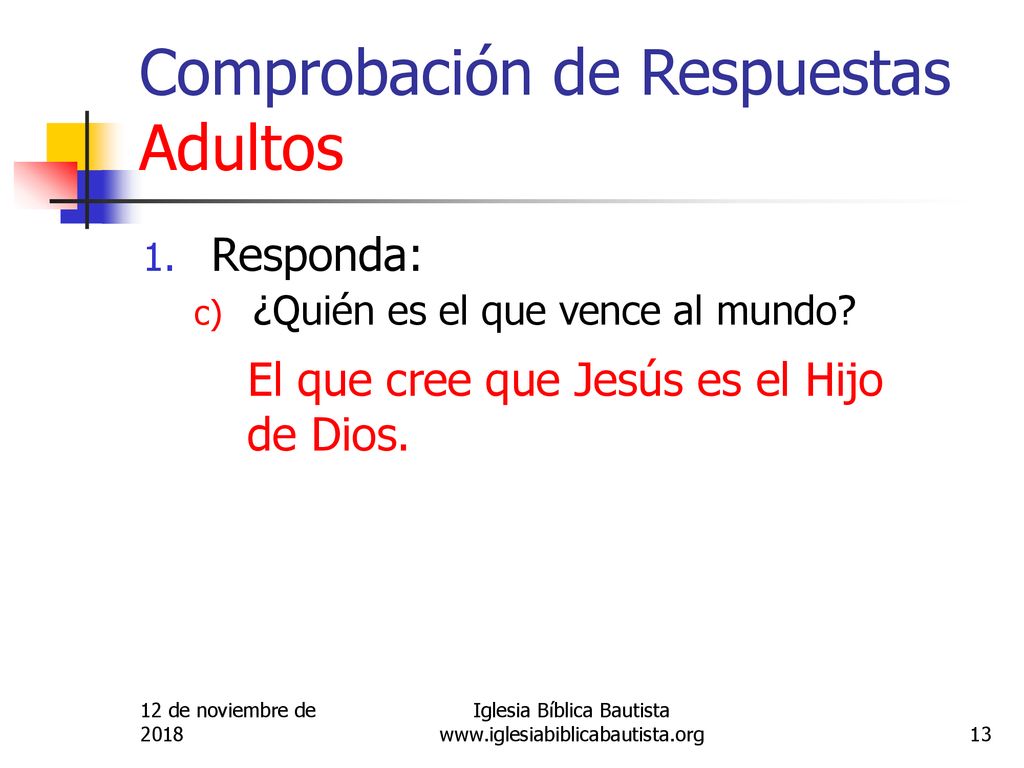 Comprobación de Respuestas Adultos

1. Responda:
c) ¿Quién es el que vence al mundo?

El que cree que Jesús es el Hijo de Dios.

12 de noviembre de 2018

Iglesia Bíblica Bautista
www.iglesiabiblicabautista.org

13